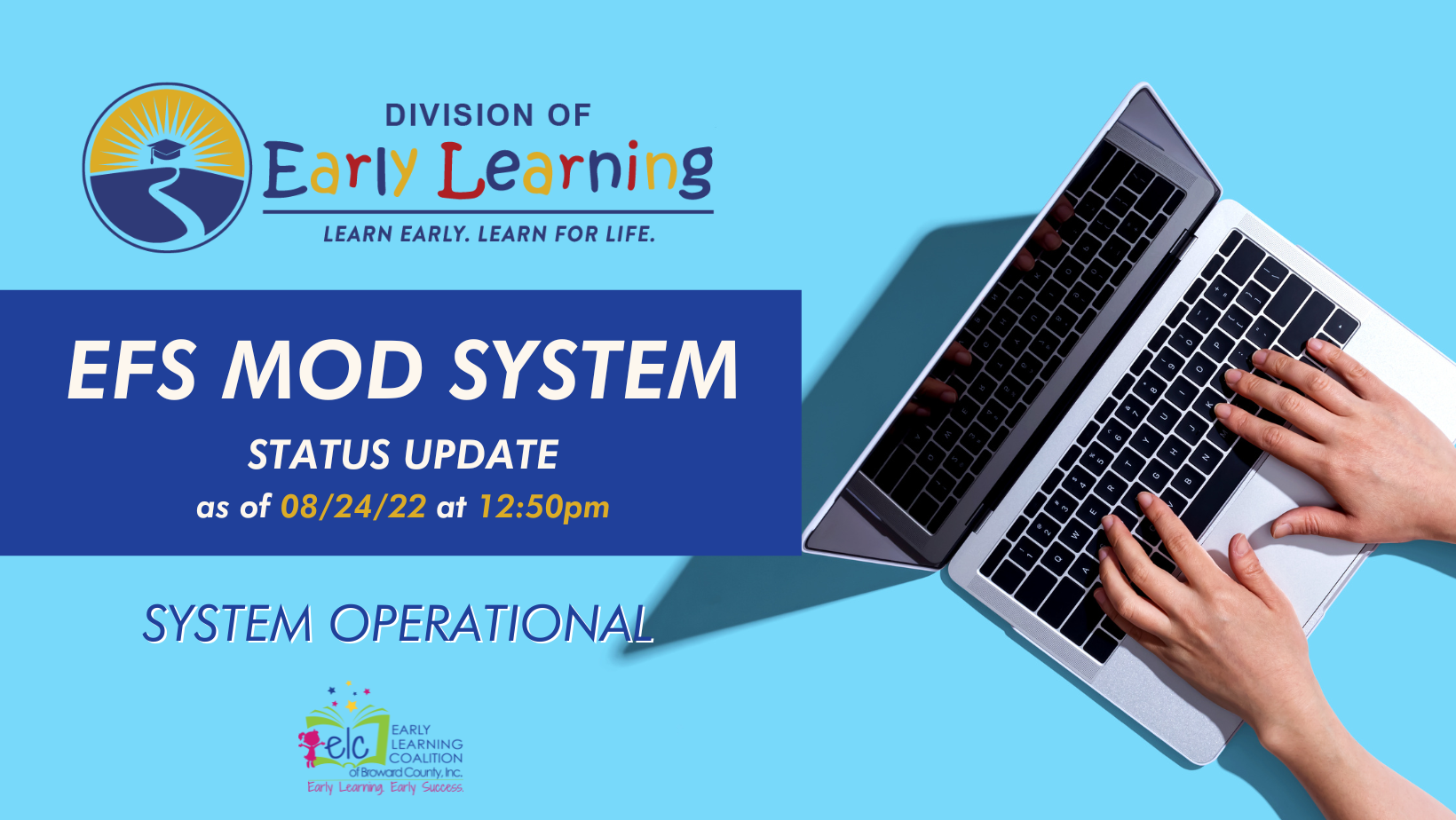 DIVISION OF
Early Learning
LEARN EARLY. LEARN FOR LIFE.

EFS MOD SYSTEM
STATUS UPDATE
as of 08/24/22 at 12:50pm

SYSTEM OPERATIONAL

elc EARLY LEARNING COALITION of Broward County, Inc.
Early Learning. Early Success.